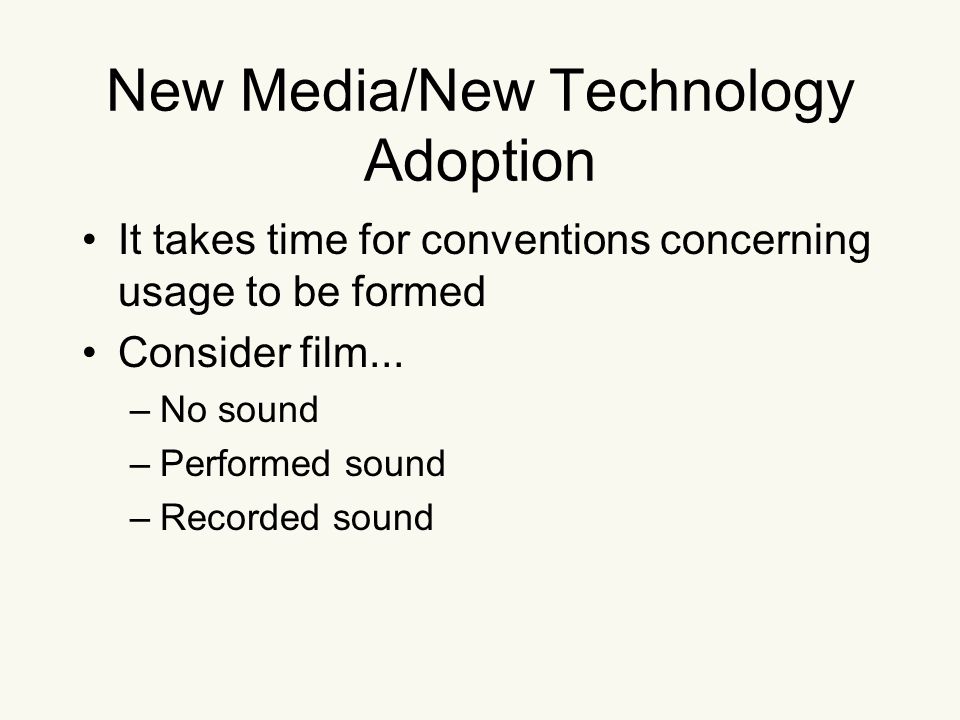 New Media/New Technology Adoption

• It takes time for conventions concerning usage to be formed
• Consider film...
– No sound
– Performed sound
– Recorded sound